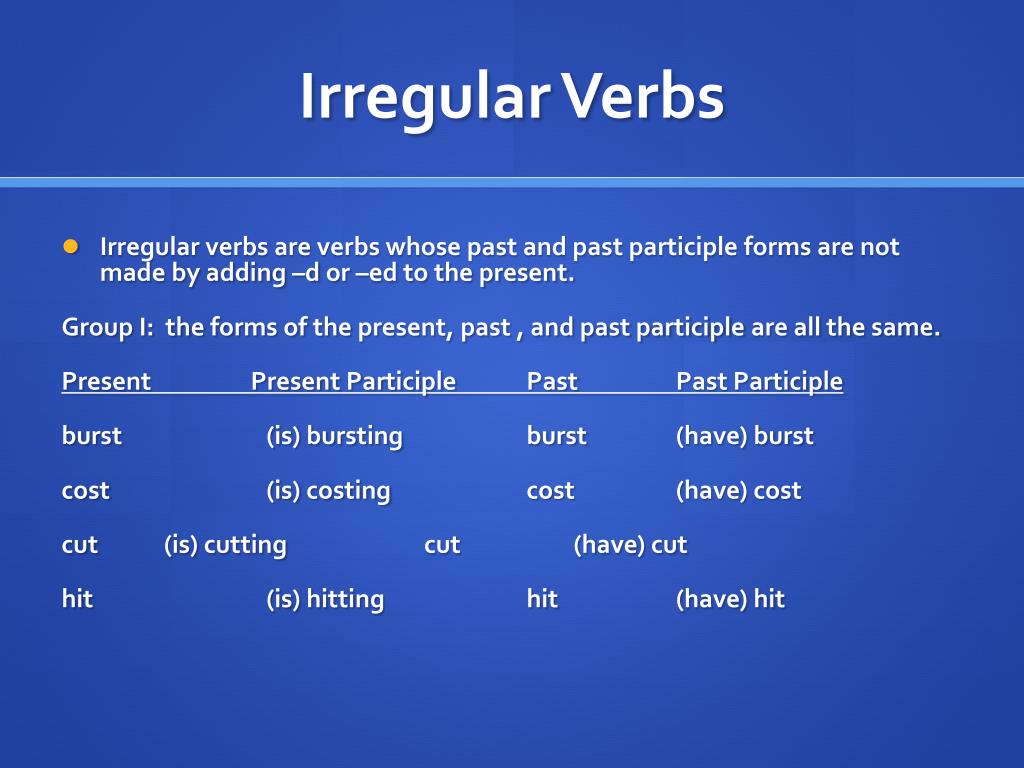 Irregular Verbs

Irregular verbs are verbs whose past and past participle forms are not made by adding –d or –ed to the present.

Group I: the forms of the present, past , and past participle are all the same.

| Present | Present Participle | Past | Past Participle |
|---|---|---|---|
| burst | (is) bursting | burst | (have) burst |
| cost | (is) costing | cost | (have) cost |
| cut | (is) cutting | cut | (have) cut |
| hit | (is) hitting | hit | (have) hit |